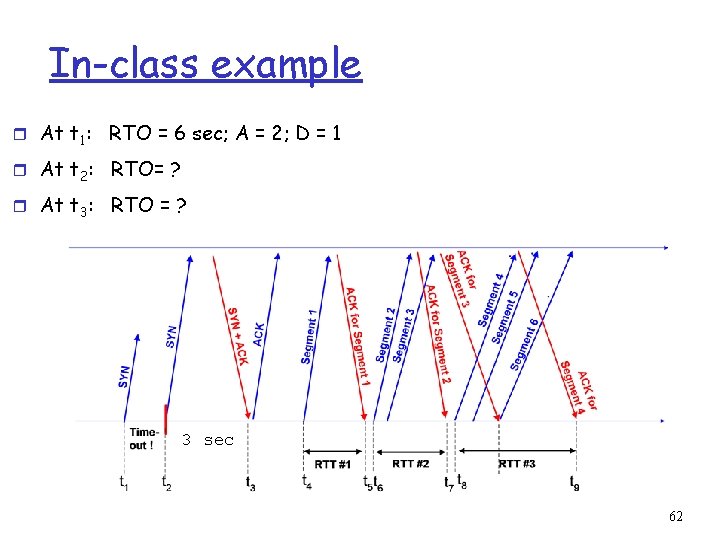 In-class example

At $t_1$: RTO = 6 sec; A = 2; D = 1

At $t_2$: RTO= ?

At $t_3$: RTO = ?

SYN

SYN

SYN + ACK

ACK

Segment 1

ACK for Segment 1

Segment 2

Segment 3

ACK for Segment 2

ACK for Segment 3

Segment 4

Segment 5

Segment 6

ACK for Segment 4

Time-out !

3 sec

RTT #1

RTT #2

RTT #3

$t_1$ $t_2$ $t_3$ $t_4$ $t_5$ $t_6$ $t_7$ $t_8$ $t_9$

62